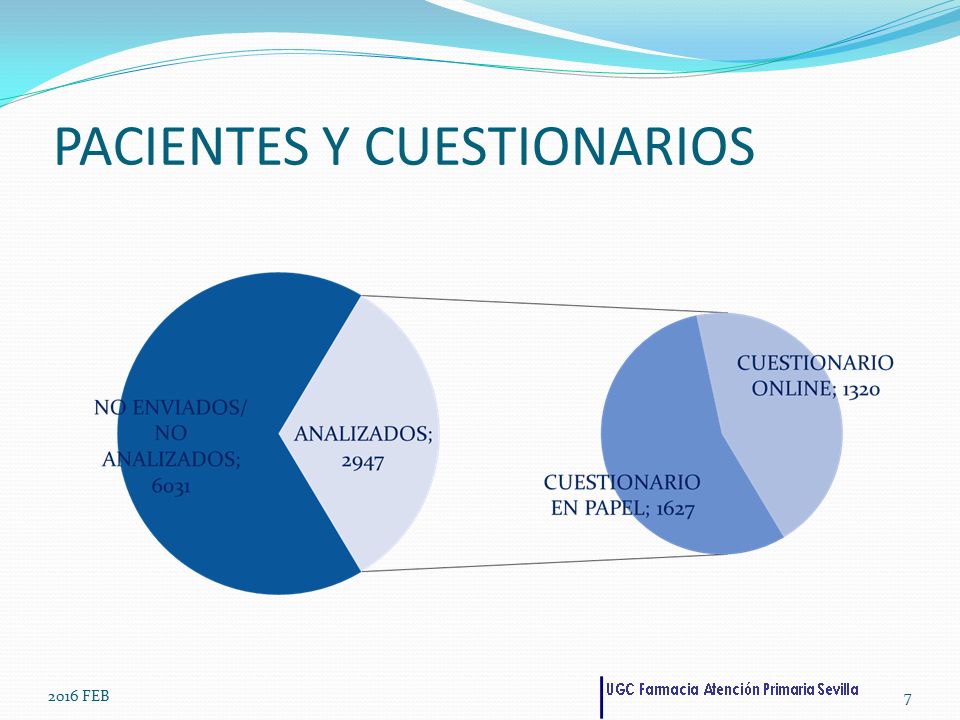 PACIENTES Y CUESTIONARIOS

NO ENVIADOS/ NO ANALIZADOS; 6031

ANALIZADOS; 2947

CUESTIONARIO ONLINE; 1320

CUESTIONARIO EN PAPEL; 1627

2016 FEB

UGC Farmacia Atención Primaria Sevilla

7